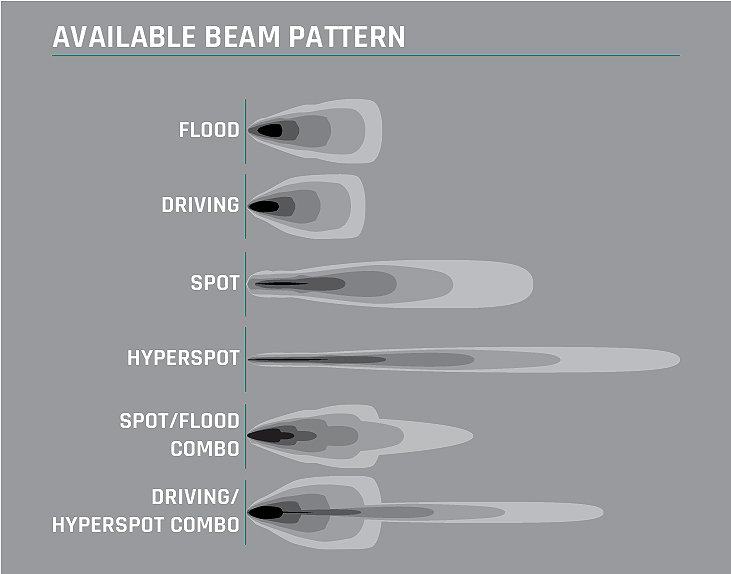 AVAILABLE BEAM PATTERN

FLOOD

DRIVING

SPOT

HYPERSPOT

SPOT/FLOOD COMBO

DRIVING/ HYPERSPOT COMBO